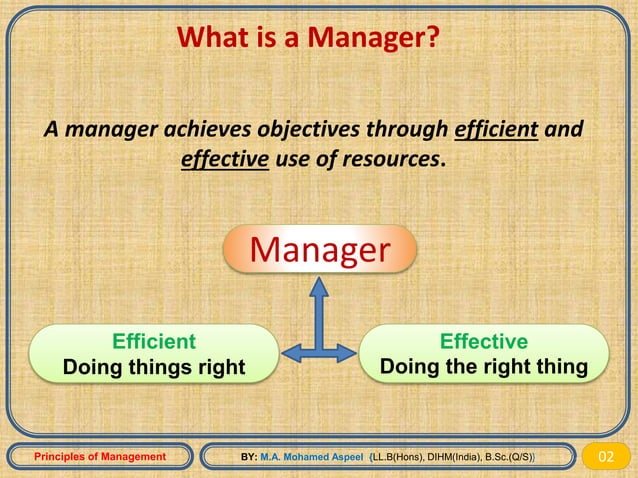 What is a Manager?

A manager achieves objectives through efficient and effective use of resources.

Manager

Efficient
Doing things right

Effective
Doing the right thing

Principles of Management

BY: M.A. Mohamed Aspeel {LL.B(Hons), DIHM(India), B.Sc.(Q/S)}

02